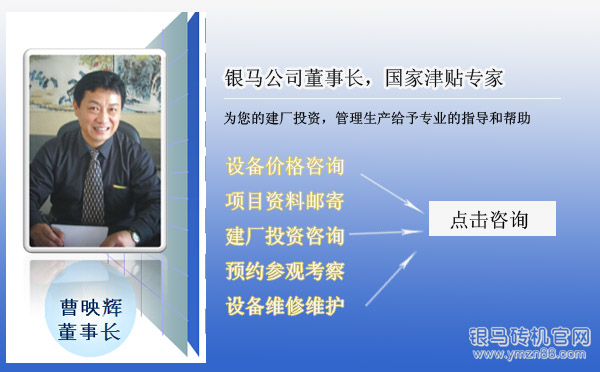 银马公司董事长，国家津贴专家

为您的建厂投资，管理生产给予专业的指导和帮助

设备价格咨询
项目资料邮寄
建厂投资咨询
预约参观考察
设备维修维护

点击咨询

曹映辉
董事长

银马砖机官网
www.ymzn88.com